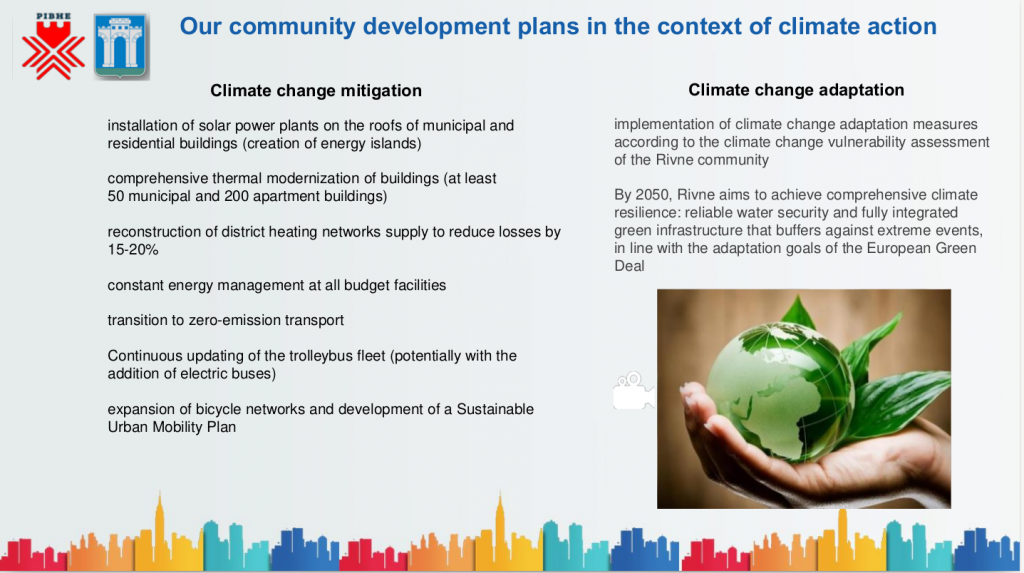 РІВНЕ

Our community development plans in the context of climate action

Climate change mitigation

installation of solar power plants on the roofs of municipal and residential buildings (creation of energy islands)

comprehensive thermal modernization of buildings (at least 50 municipal and 200 apartment buildings)

reconstruction of district heating networks supply to reduce losses by 15-20%

constant energy management at all budget facilities

transition to zero-emission transport

Continuous updating of the trolleybus fleet (potentially with the addition of electric buses)

expansion of bicycle networks and development of a Sustainable Urban Mobility Plan

Climate change adaptation

implementation of climate change adaptation measures according to the climate change vulnerability assessment of the Rivne community

By 2050, Rivne aims to achieve comprehensive climate resilience: reliable water security and fully integrated green infrastructure that buffers against extreme events, in line with the adaptation goals of the European Green Deal